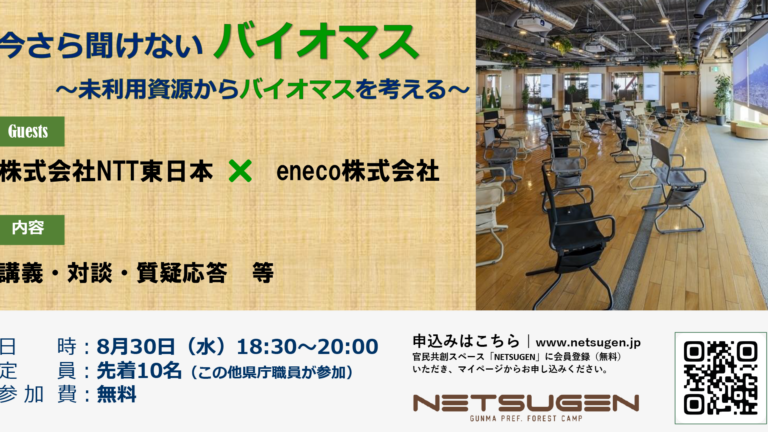 今さら聞けない バイオマス
～未利用資源からバイオマスを考える～

Guests

株式会社NTT東日本 × eneco株式会社

内容

講義・対談・質疑応答　等

日　時：8月30日（水）18:30～20:00
定　員：先着10名（この他県庁職員が参加）
参加費：無料

申込みはこちら｜www.netsugen.jp
官民共創スペース「NETSUGEN」に会員登録（無料）いただき、マイページからお申し込みください。

NETSUGEN
GUNMA PREF. FOREST CAMP